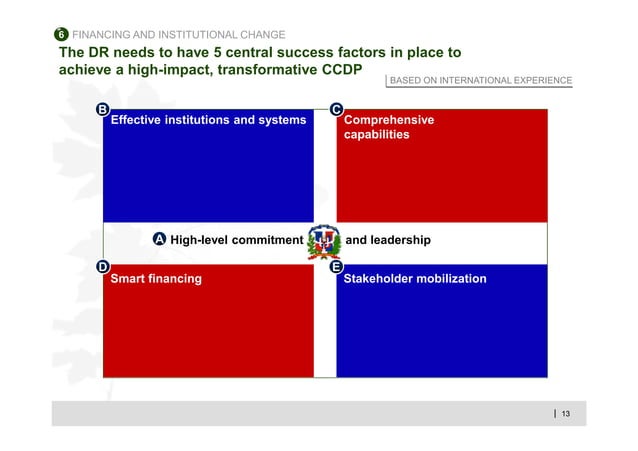 6 FINANCING AND INSTITUTIONAL CHANGE

The DR needs to have 5 central success factors in place to achieve a high-impact, transformative CCDP

BASED ON INTERNATIONAL EXPERIENCE

B Effective institutions and systems

C Comprehensive capabilities

A High-level commitment and leadership

D Smart financing

E Stakeholder mobilization

13